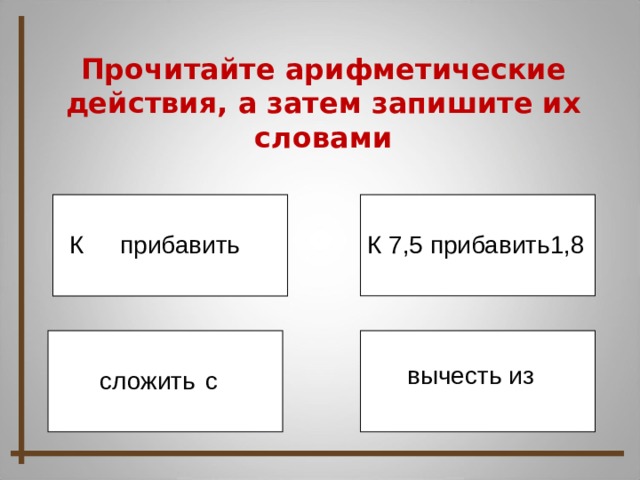 Прочитайте арифметические действия, а затем запишите их словами

К прибавить

К 7,5 прибавить1,8

сложить с

вычесть из